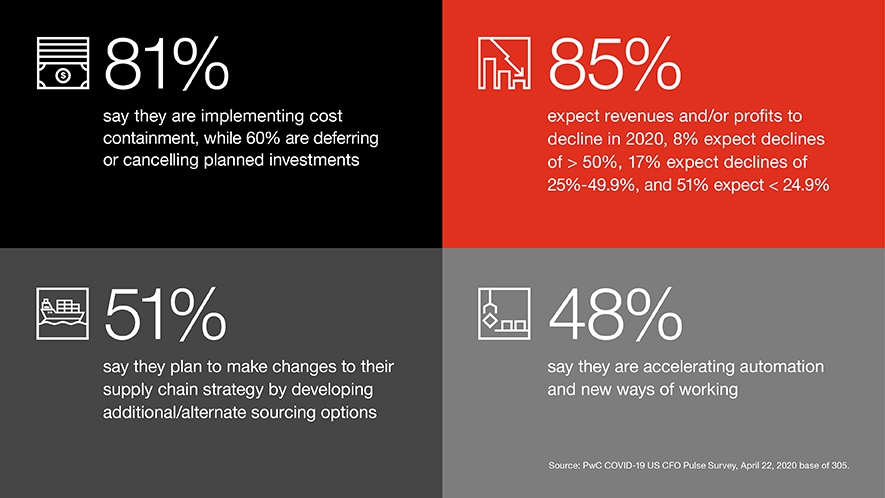 81%

say they are implementing cost containment, while 60% are deferring or cancelling planned investments

85%

expect revenues and/or profits to decline in 2020, 8% expect declines of > 50%, 17% expect declines of 25%-49.9%, and 51% expect < 24.9%

51%

say they plan to make changes to their supply chain strategy by developing additional/alternate sourcing options

48%

say they are accelerating automation and new ways of working

Source: PwC COVID-19 US CFO Pulse Survey, April 22, 2020 base of 305.